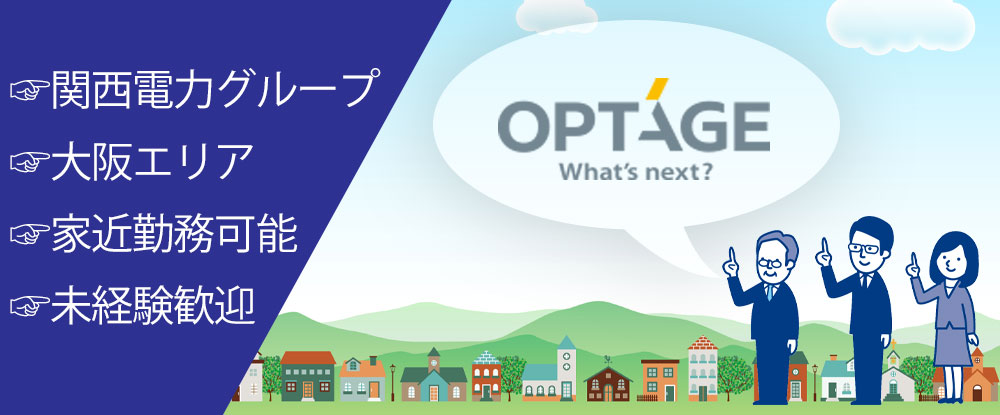 ☞関西電力グループ
☞大阪エリア
☞家近勤務可能
☞未経験歓迎

OPTAGE
What's next?